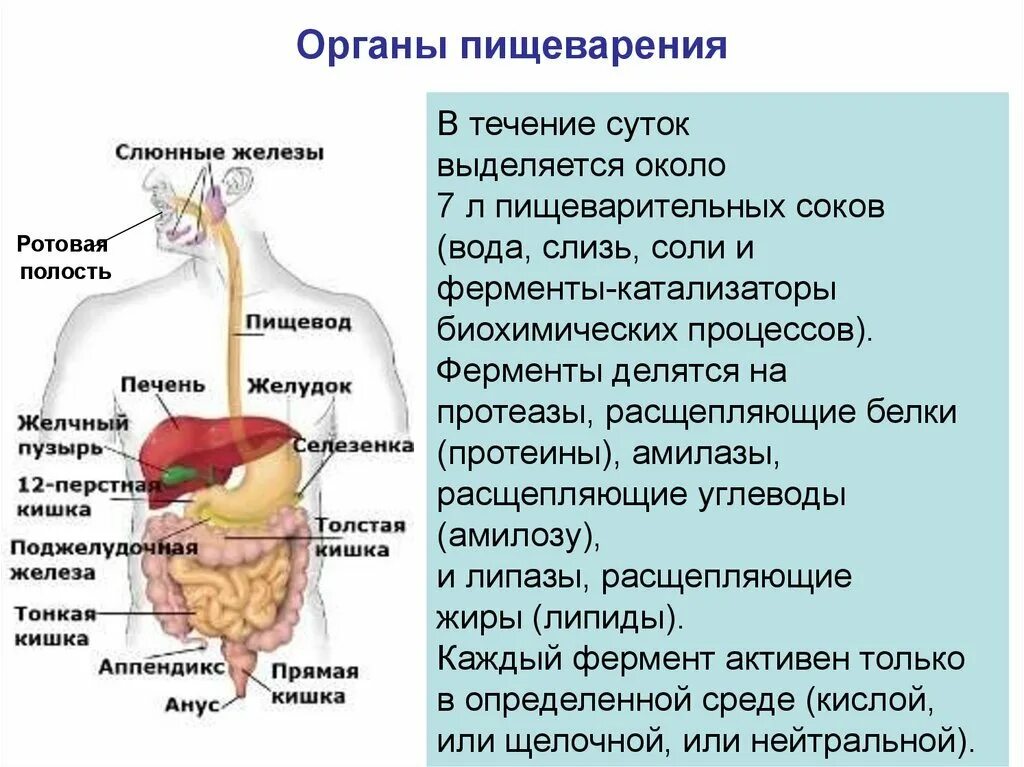 Органы пищеварения

Слюнные железы
Ротовая полость
Пищевод
Печень
Желудок
Желчный пузырь
Селезенка
12-перстная кишка
Толстая кишка
Поджелудочная железа
Тонкая кишка
Аппендикс
Прямая кишка
Анус

В течение суток выделяется около 7 л пищеварительных соков (вода, слизь, соли и ферменты-катализаторы биохимических процессов). Ферменты делятся на протеазы, расщепляющие белки (протеины), амилазы, расщепляющие углеводы (амилозу), и липазы, расщепляющие жиры (липиды). Каждый фермент активен только в определенной среде (кислой, или щелочной, или нейтральной).